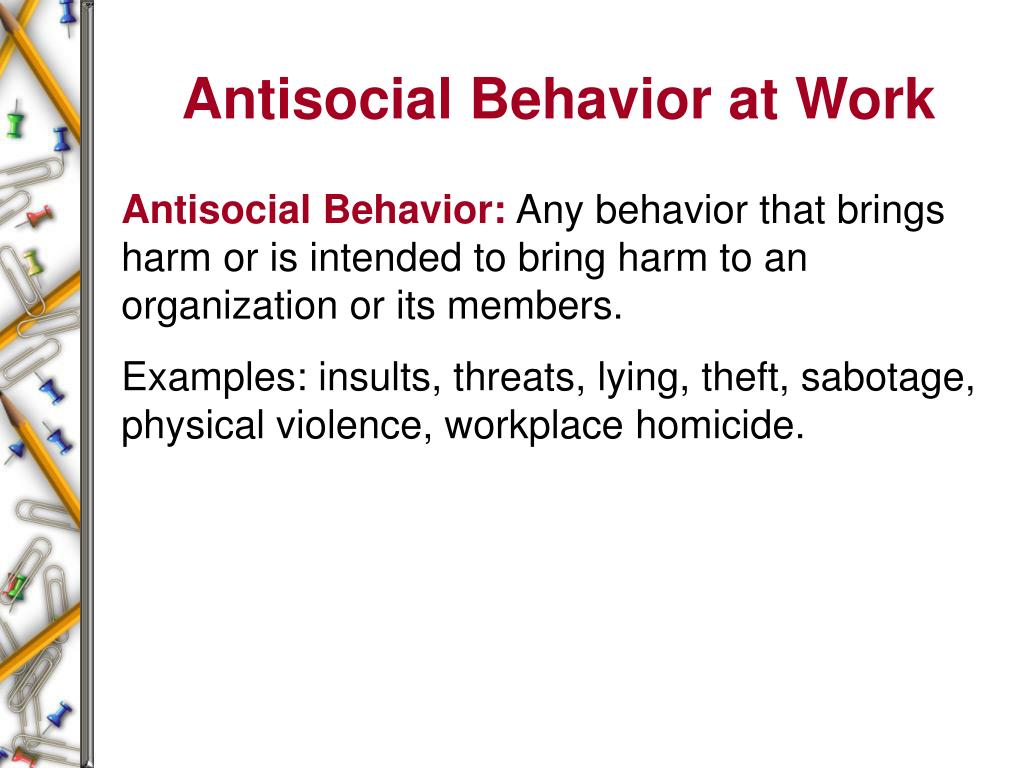 Antisocial Behavior at Work

Antisocial Behavior: Any behavior that brings harm or is intended to bring harm to an organization or its members.

Examples: insults, threats, lying, theft, sabotage, physical violence, workplace homicide.